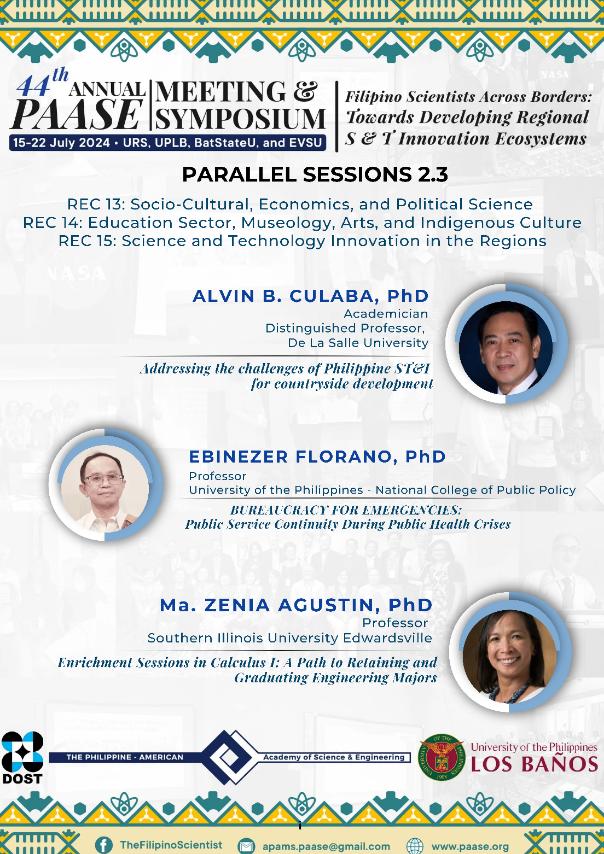 44th ANNUAL PAASE MEETING & SYMPOSIUM

15-22 July 2024 • URS, UPLB, BatStateU, and EVSU

Filipino Scientists Across Borders: Towards Developing Regional S & T Innovation Ecosystems

PARALLEL SESSIONS 2.3

REC 13: Socio-Cultural, Economics, and Political Science
REC 14: Education Sector, Museology, Arts, and Indigenous Culture
REC 15: Science and Technology Innovation in the Regions

ALVIN B. CULABA, PhD
Academician
Distinguished Professor,
De La Salle University

Addressing the challenges of Philippine ST&I for countryside development

EBINEZER FLORANO, PhD
Professor
University of the Philippines - National College of Public Policy

BUREAUCRACY FOR EMERGENCIES: Public Service Continuity During Public Health Crises

Ma. ZENIA AGUSTIN, PhD
Professor
Southern Illinois University Edwardsville

Enrichment Sessions in Calculus I: A Path to Retaining and Graduating Engineering Majors

DOST

THE PHILIPPINE - AMERICAN Academy of Science & Engineering

University of the Philippines LOS BAÑOS

TheFilipinoScientist apams.paase@gmail.com www.paase.org